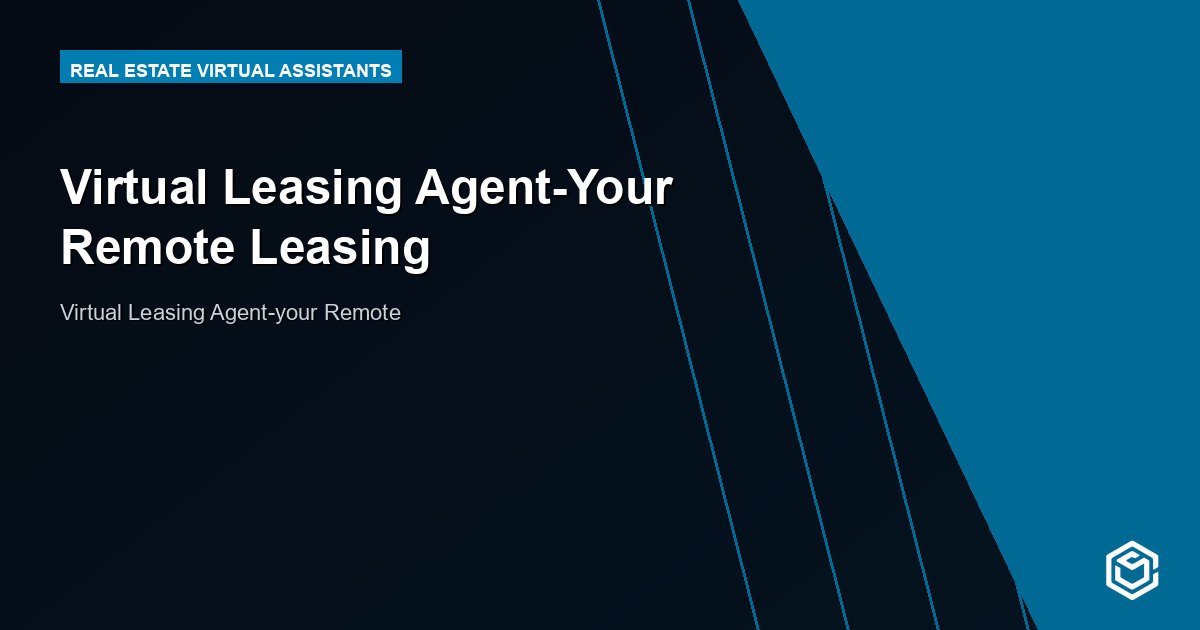 REAL ESTATE VIRTUAL ASSISTANTS

Virtual Leasing Agent-Your Remote Leasing

Virtual Leasing Agent-your Remote